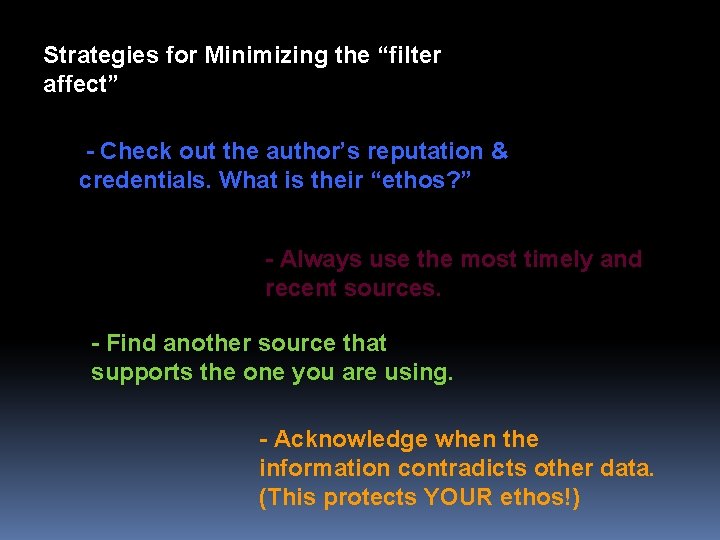 Strategies for Minimizing the “filter affect”

- Check out the author’s reputation & credentials. What is their “ethos?”

- Always use the most timely and recent sources.

- Find another source that supports the one you are using.

- Acknowledge when the information contradicts other data. (This protects YOUR ethos!)